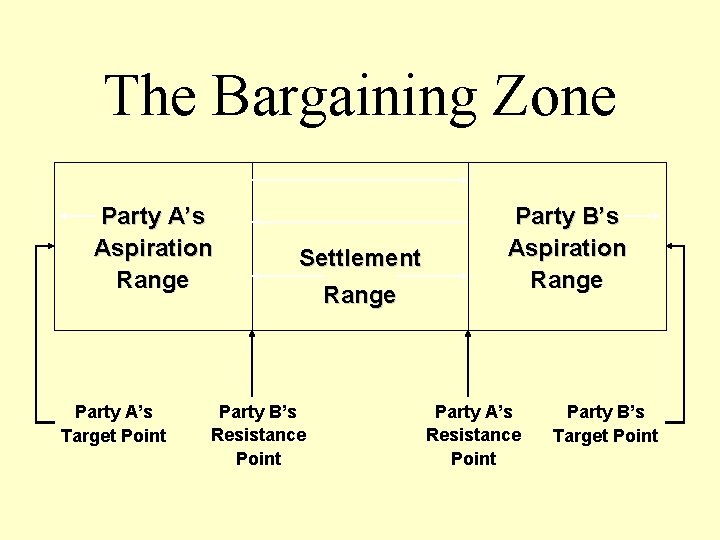 The Bargaining Zone

Party A's Aspiration Range

Settlement Range

Party B's Aspiration Range

Party A's Target Point

Party B's Resistance Point

Party A's Resistance Point

Party B's Target Point